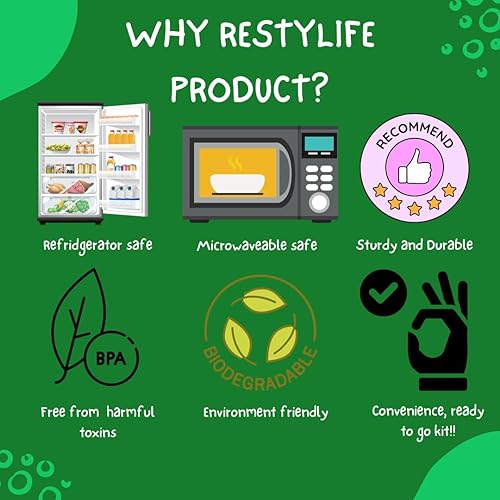 WHY RESTYLIFE PRODUCT?

Refridgerator safe

Microwaveable safe

RECOMMEND

Sturdy and Durable

BPA

Free from harmful toxins

BIODEGRADABLE

Environment friendly

Convenience, ready to go kit!!